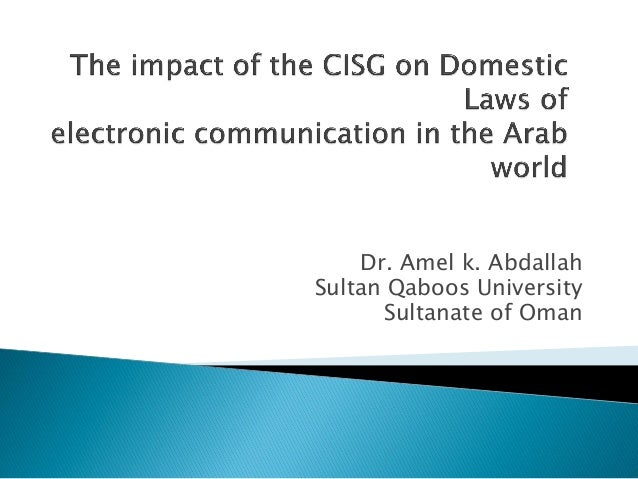 The impact of the CISG on Domestic Laws of electronic communication in the Arab world

Dr. Amel k. Abdallah
Sultan Qaboos University
Sultanate of Oman